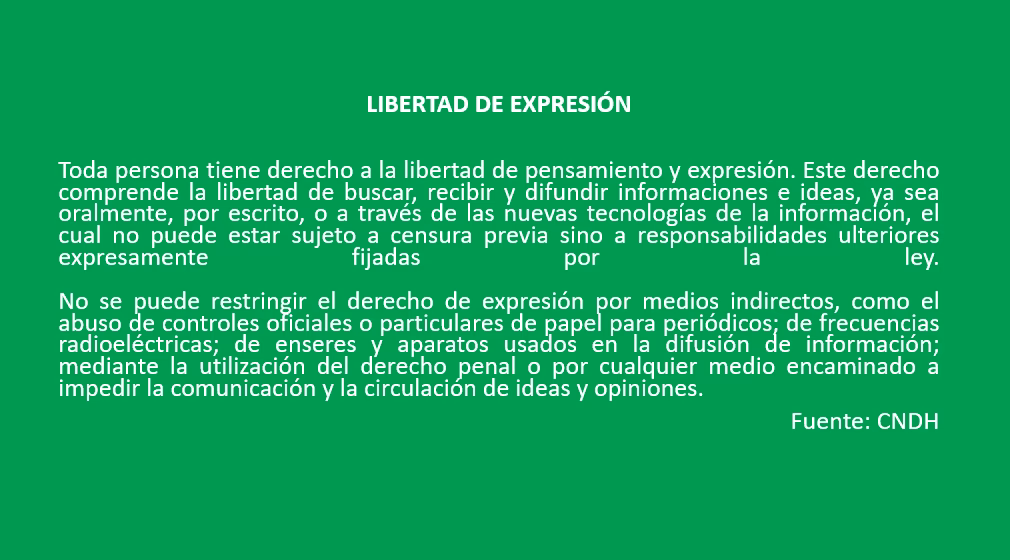 LIBERTAD DE EXPRESIÓN

Toda persona tiene derecho a la libertad de pensamiento y expresión. Este derecho comprende la libertad de buscar, recibir y difundir informaciones e ideas, ya sea oralmente, por escrito, o a través de las nuevas tecnologías de la información, el cual no puede estar sujeto a censura previa sino a responsabilidades ulteriores expresamente fijadas por la ley.

No se puede restringir el derecho de expresión por medios indirectos, como el abuso de controles oficiales o particulares de papel para periódicos; de frecuencias radioeléctricas; de enseres y aparatos usados en la difusión de información; mediante la utilización del derecho penal o por cualquier medio encaminado a impedir la comunicación y la circulación de ideas y opiniones.

Fuente: CNDH